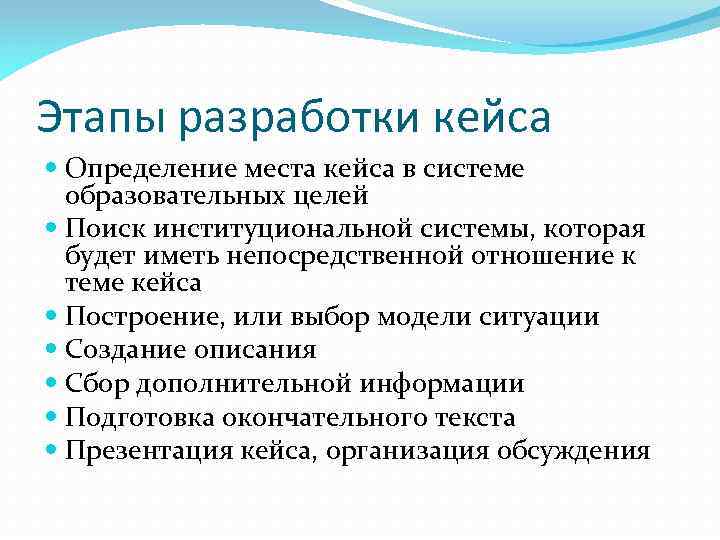 Этапы разработки кейса

- Определение места кейса в системе образовательных целей
- Поиск институциональной системы, которая будет иметь непосредственной отношение к теме кейса
- Построение, или выбор модели ситуации
- Создание описания
- Сбор дополнительной информации
- Подготовка окончательного текста
- Презентация кейса, организация обсуждения